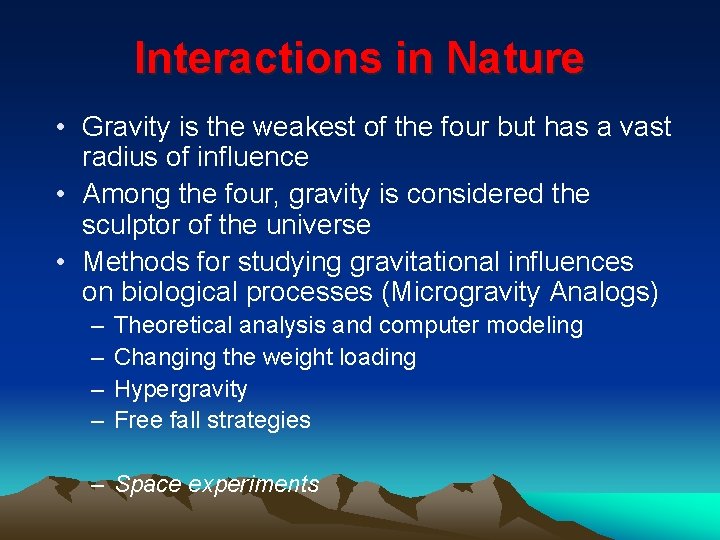 Interactions in Nature

• Gravity is the weakest of the four but has a vast radius of influence
• Among the four, gravity is considered the sculptor of the universe
• Methods for studying gravitational influences on biological processes (Microgravity Analogs)
– Theoretical analysis and computer modeling
– Changing the weight loading
– Hypergravity
– Free fall strategies

– Space experiments